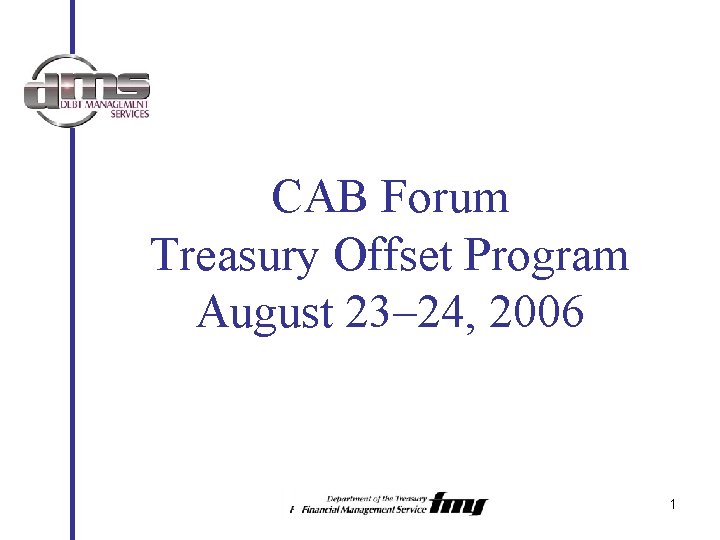 dms
DEBT MANAGEMENT
SERVICES

CAB Forum
Treasury Offset Program
August 23–24, 2006

Department of the Treasury
Financial Management Service fms

1